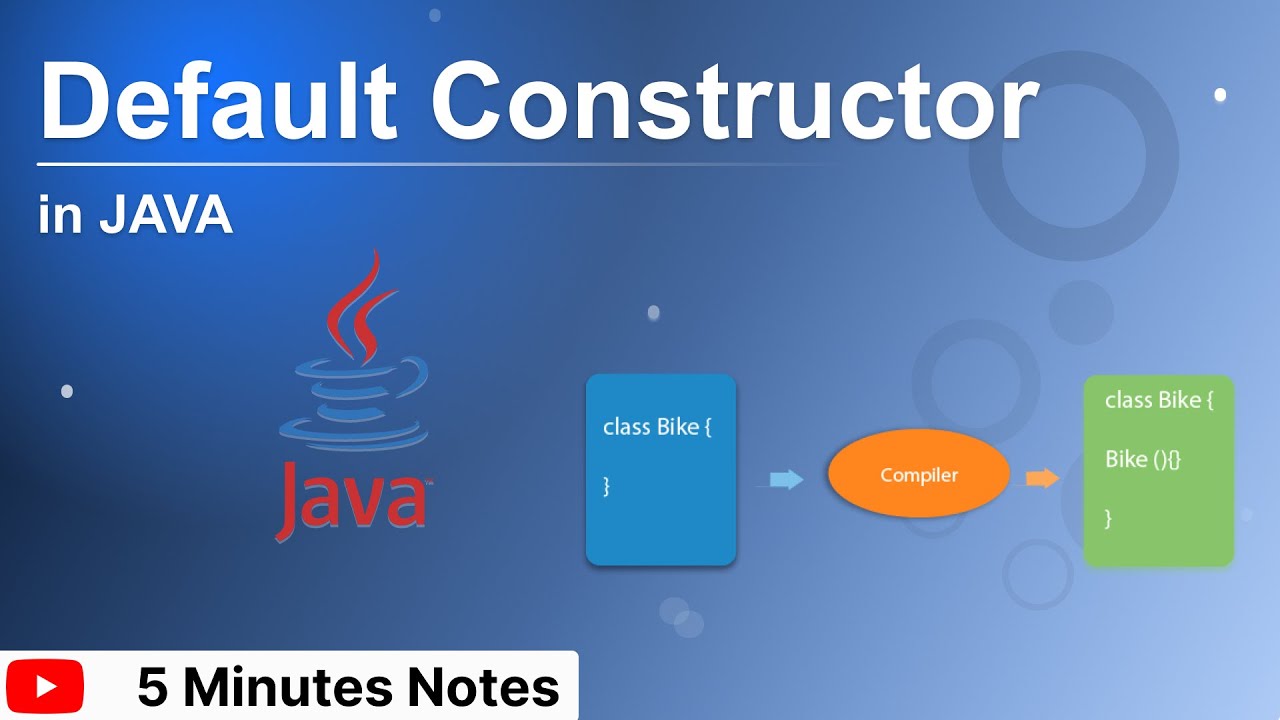 Default Constructor

in JAVA

Java

class Bike {

}

Compiler

class Bike {

Bike (){}

}

5 Minutes Notes